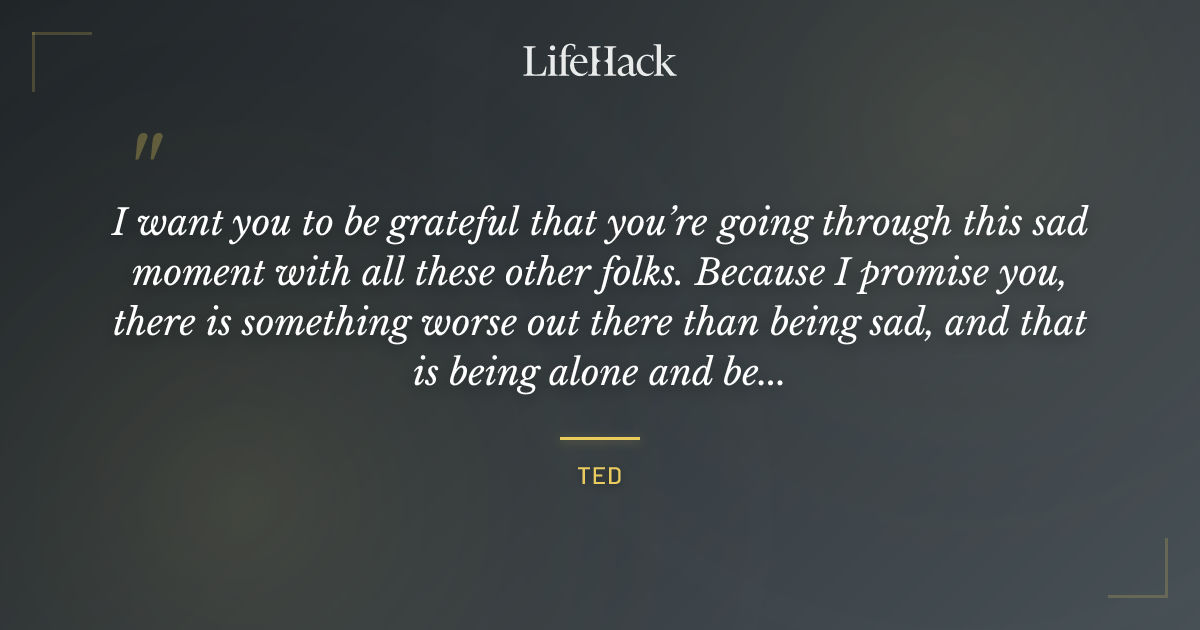 LifeHack

"

I want you to be grateful that you're going through this sad moment with all these other folks. Because I promise you, there is something worse out there than being sad, and that is being alone and be...

TED